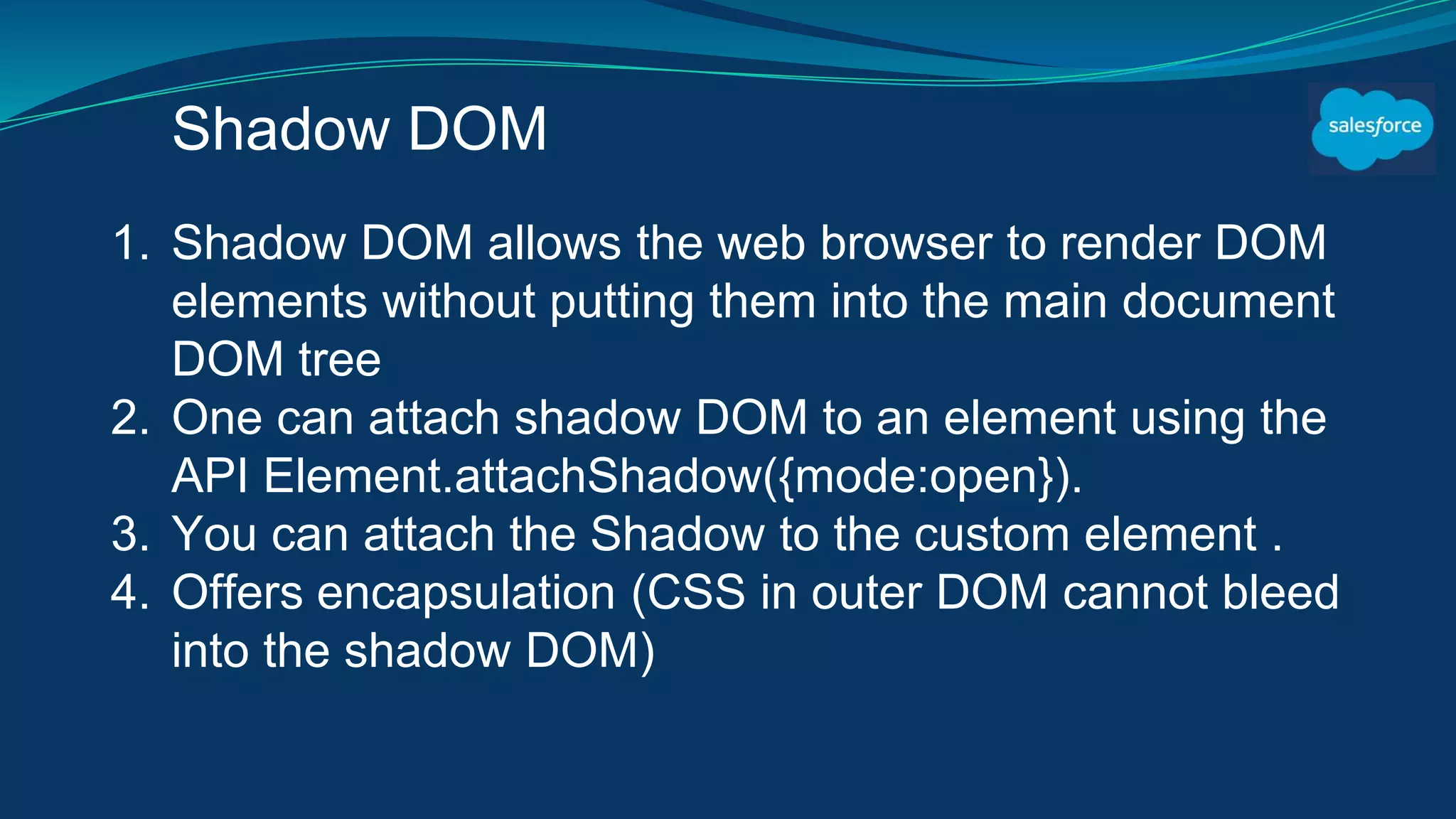 Shadow DOM

salesforce

1. Shadow DOM allows the web browser to render DOM elements without putting them into the main document DOM tree
2. One can attach shadow DOM to an element using the API Element.attachShadow({mode:open}).
3. You can attach the Shadow to the custom element .
4. Offers encapsulation (CSS in outer DOM cannot bleed into the shadow DOM)